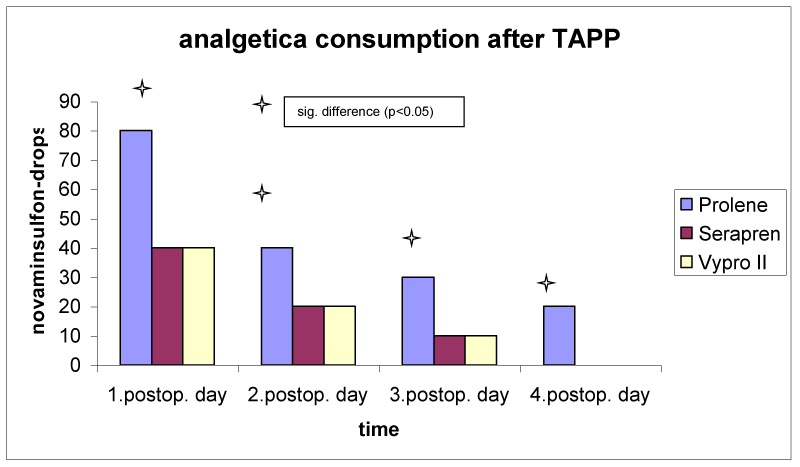 analgetica consumption after TAPP

sig. difference (p<0.05)

novaminsulfon-drops

90
80
70
60
50
40
30
20
10
0

1.postop. day
2.postop. day
3.postop. day
4.postop. day

time

Prolene
Serapren
Vypro II